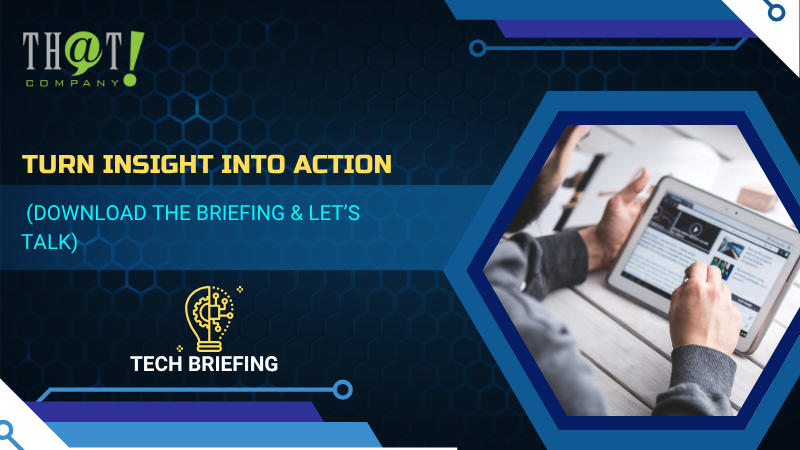 TH@T!
COMPANY

TURN INSIGHT INTO ACTION

(DOWNLOAD THE BRIEFING & LET'S TALK)

TECH BRIEFING